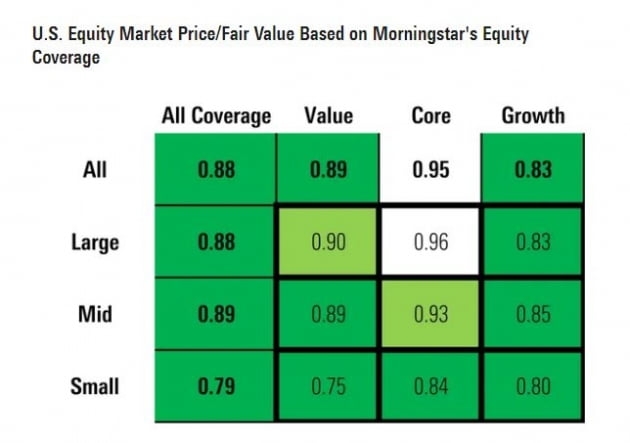 U.S. Equity Market Price/Fair Value Based on Morningstar's Equity Coverage

| | All Coverage | Value | Core | Growth |
|---|---|---|---|---|
| All | 0.88 | 0.89 | 0.95 | 0.83 |
| Large | 0.88 | 0.90 | 0.96 | 0.83 |
| Mid | 0.89 | 0.89 | 0.93 | 0.85 |
| Small | 0.79 | 0.75 | 0.84 | 0.80 |